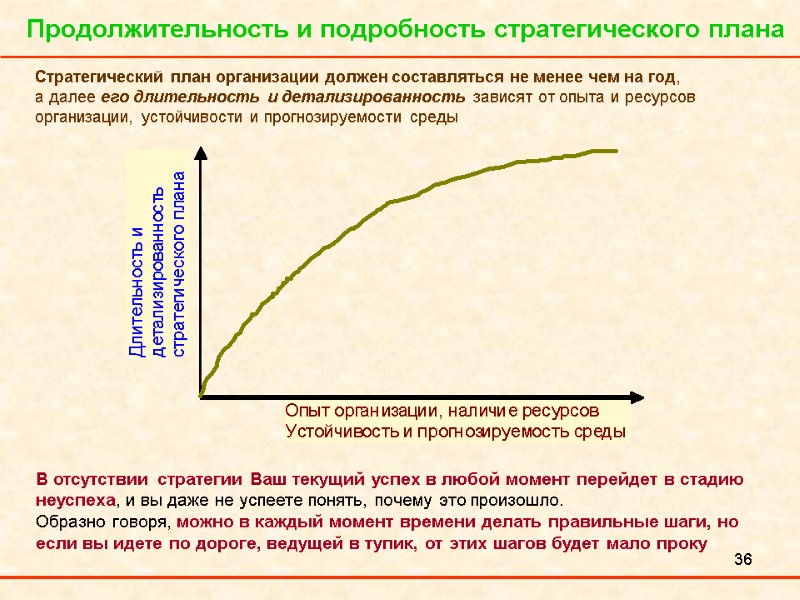 Продолжительность и подробность стратегического плана

Стратегический план организации должен составляться не менее чем на год, а далее его длительность и детализированность зависят от опыта и ресурсов организации, устойчивости и прогнозируемости среды

Длительность и детализированность стратегического плана

Опыт организации, наличие ресурсов
Устойчивость и прогнозируемость среды

В отсутствии стратегии Ваш текущий успех в любой момент перейдет в стадию неуспеха, и вы даже не успеете понять, почему это произошло.
Образно говоря, можно в каждый момент времени делать правильные шаги, но если вы идете по дороге, ведущей в тупик, от этих шагов будет мало проку

36